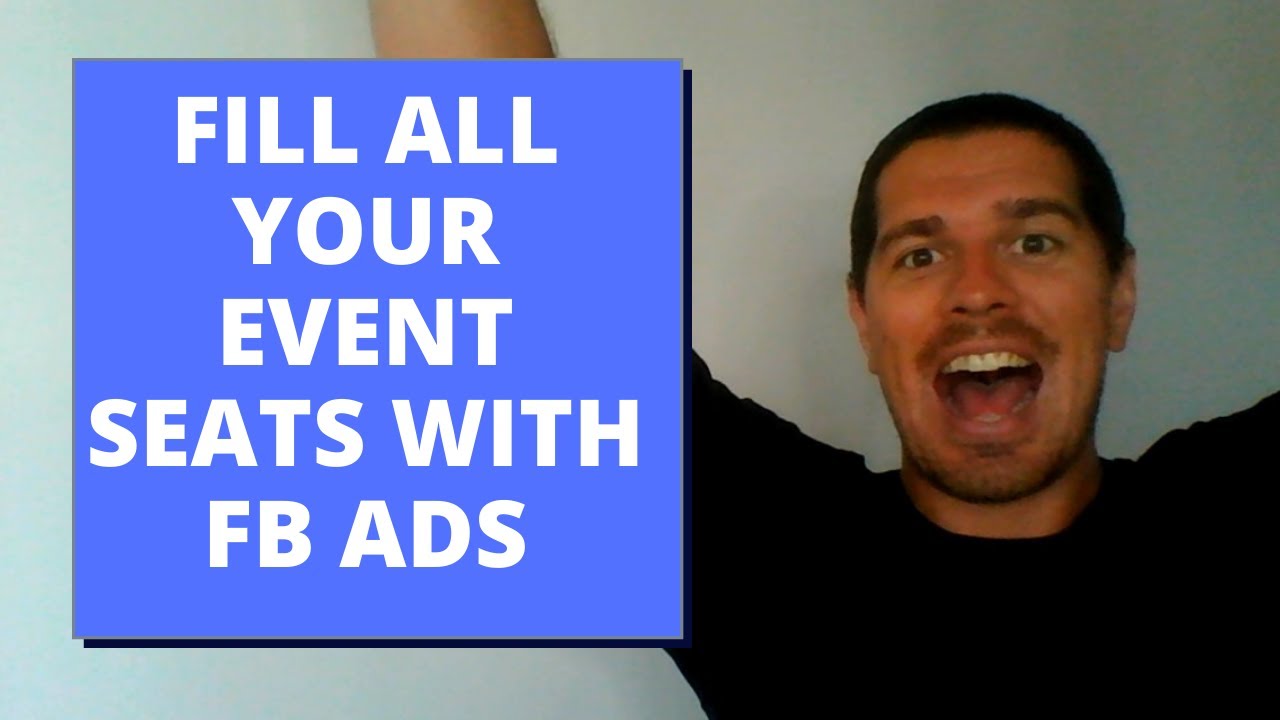 FILL ALL YOUR EVENT SEATS WITH FB ADS